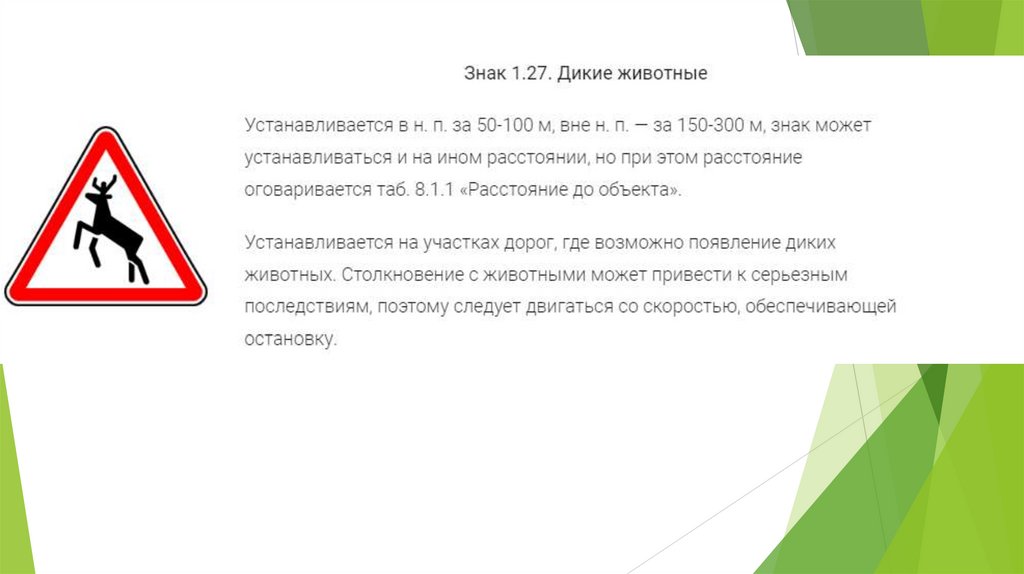 Знак 1.27. Дикие животные

Устанавливается в н. п. за 50-100 м, вне н. п. — за 150-300 м, знак может устанавливаться и на ином расстоянии, но при этом расстояние оговаривается таб. 8.1.1 «Расстояние до объекта».

Устанавливается на участках дорог, где возможно появление диких животных. Столкновение с животными может привести к серьезным последствиям, поэтому следует двигаться со скоростью, обеспечивающей остановку.